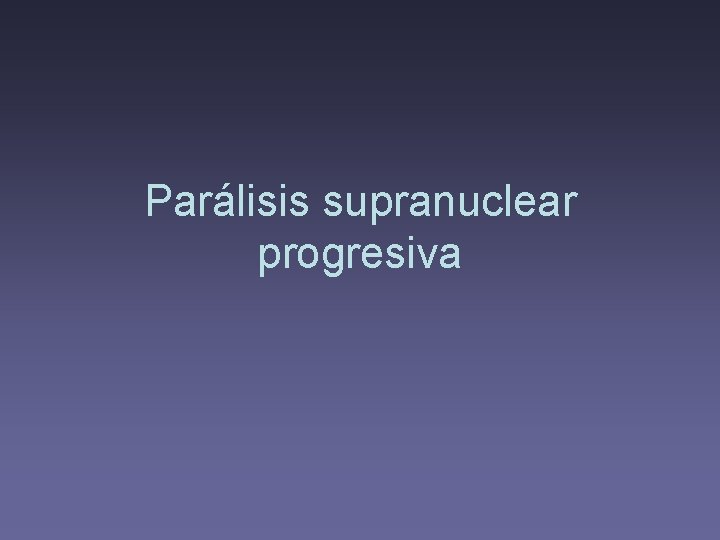 Parálisis supranuclear progresiva